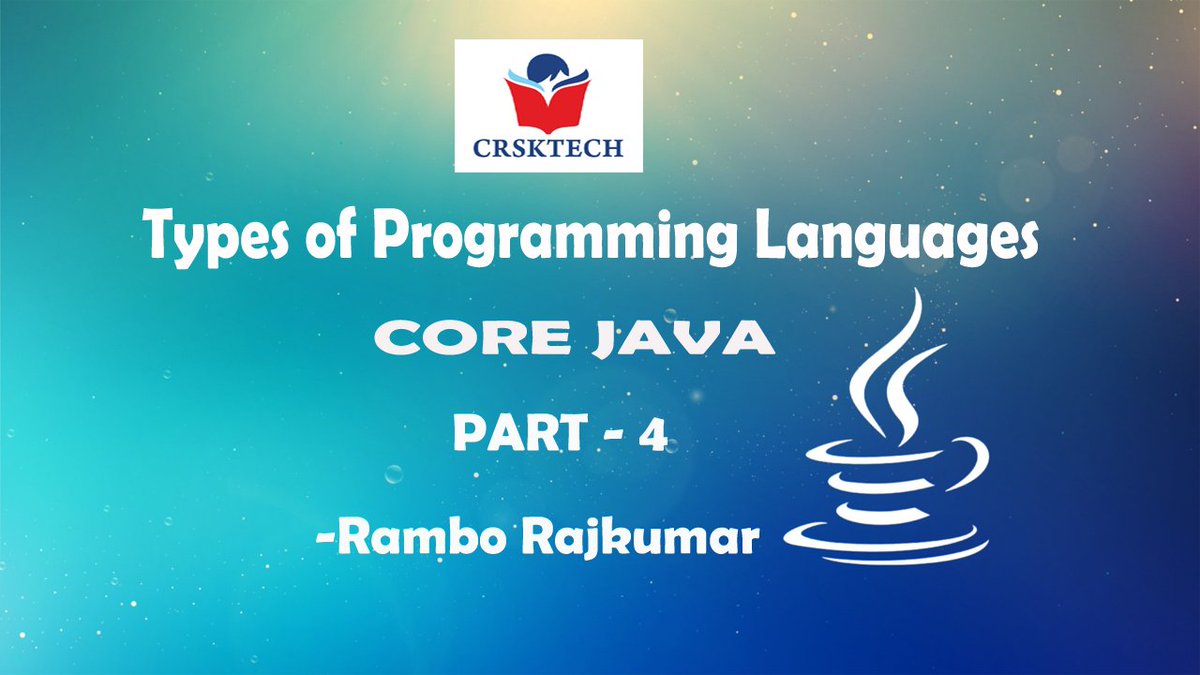 CRSKTECH

Types of Programming Languages

CORE JAVA

PART - 4

-Rambo Rajkumar